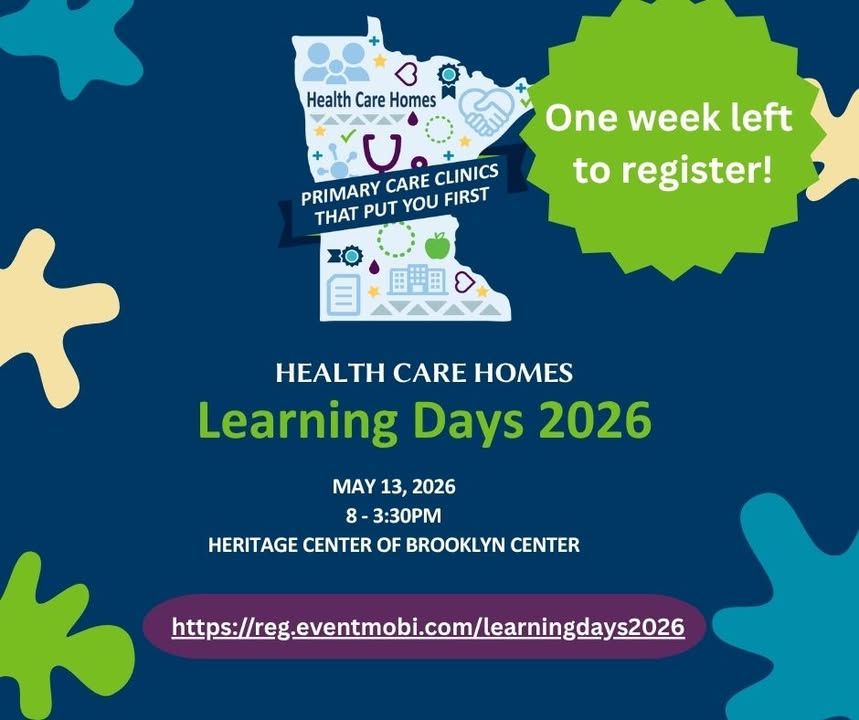 Health Care Homes

PRIMARY CARE CLINICS THAT PUT YOU FIRST

One week left to register!

HEALTH CARE HOMES

Learning Days 2026

MAY 13, 2026
8 - 3:30PM
HERITAGE CENTER OF BROOKLYN CENTER

https://reg.eventmobi.com/learningdays2026